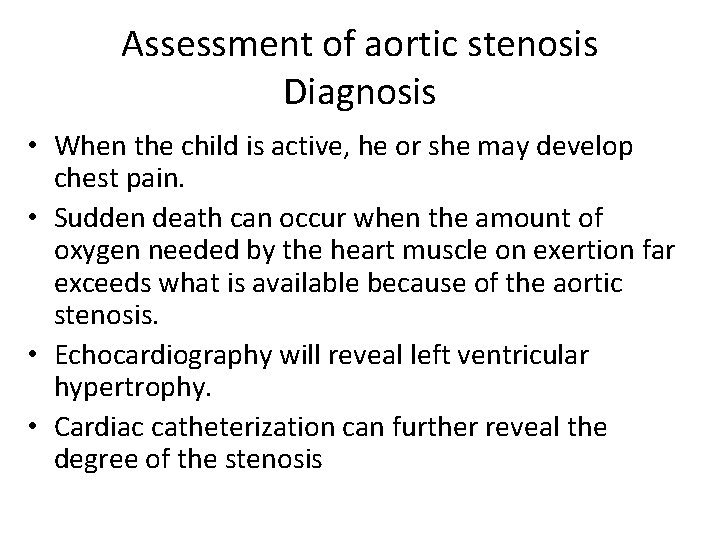 Assessment of aortic stenosis
Diagnosis

• When the child is active, he or she may develop chest pain.
• Sudden death can occur when the amount of oxygen needed by the heart muscle on exertion far exceeds what is available because of the aortic stenosis.
• Echocardiography will reveal left ventricular hypertrophy.
• Cardiac catheterization can further reveal the degree of the stenosis